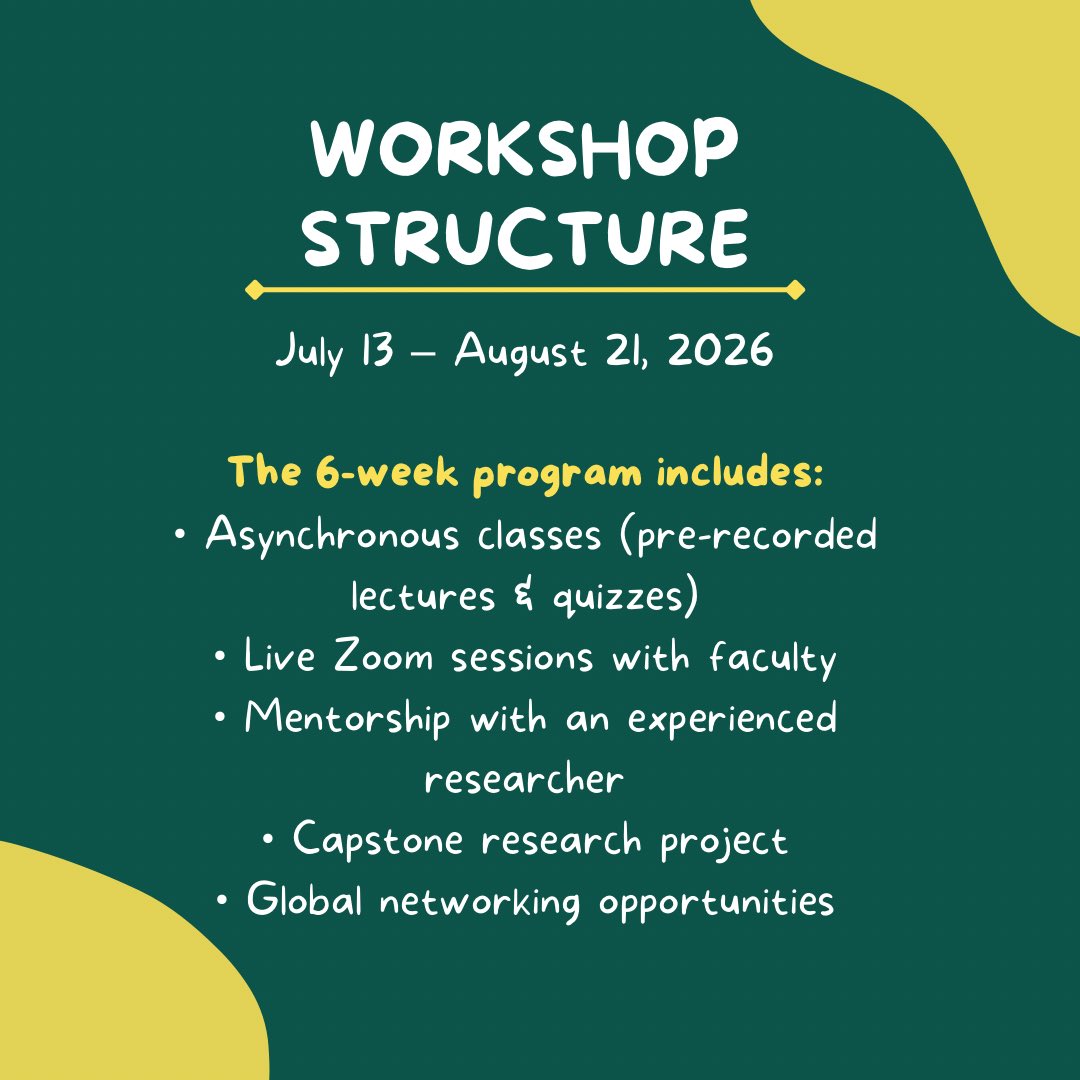 WORKSHOP STRUCTURE

July 13 – August 21, 2026

The 6-week program includes:
• Asynchronous classes (pre-recorded lectures & quizzes)
• Live Zoom sessions with faculty
• Mentorship with an experienced researcher
• Capstone research project
• Global networking opportunities